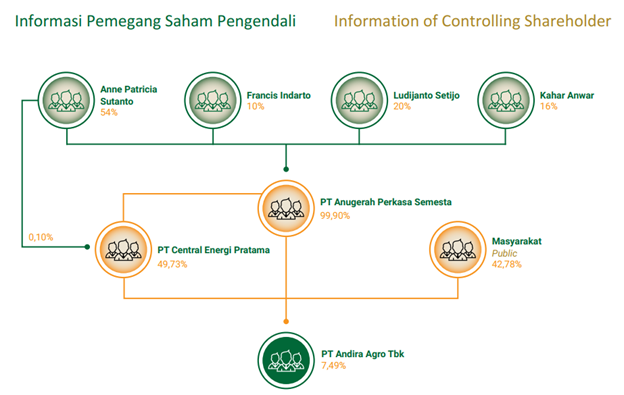 Informasi Pemegang Saham Pengendali

Information of Controlling Shareholder

Anne Patricia Sutanto
54%

Francis Indarto
10%

Ludijanto Setijo
20%

Kahar Anwar
16%

PT Anugerah Perkasa Semesta
99,90%

0,10%

PT Central Energi Pratama
49,73%

Masyarakat
Public
42,78%

PT Andira Agro Tbk
7,49%